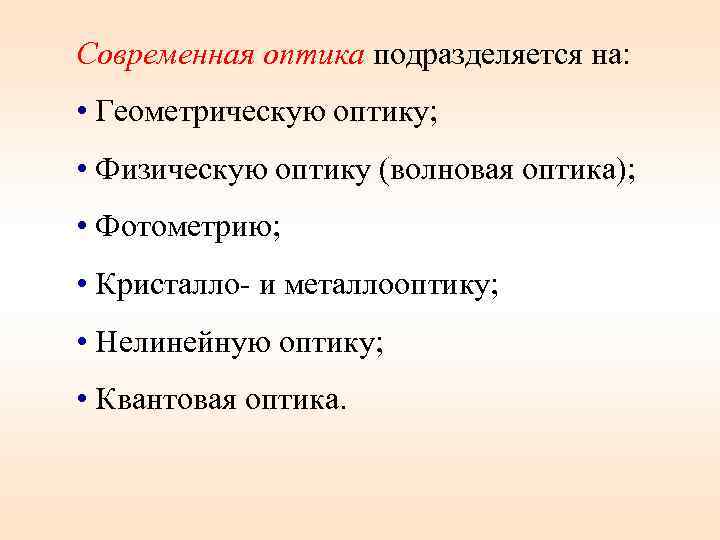 Современная оптика подразделяется на:

• Геометрическую оптику;

• Физическую оптику (волновая оптика);

• Фотометрию;

• Кристалло- и металлооптику;

• Нелинейную оптику;

• Квантовая оптика.